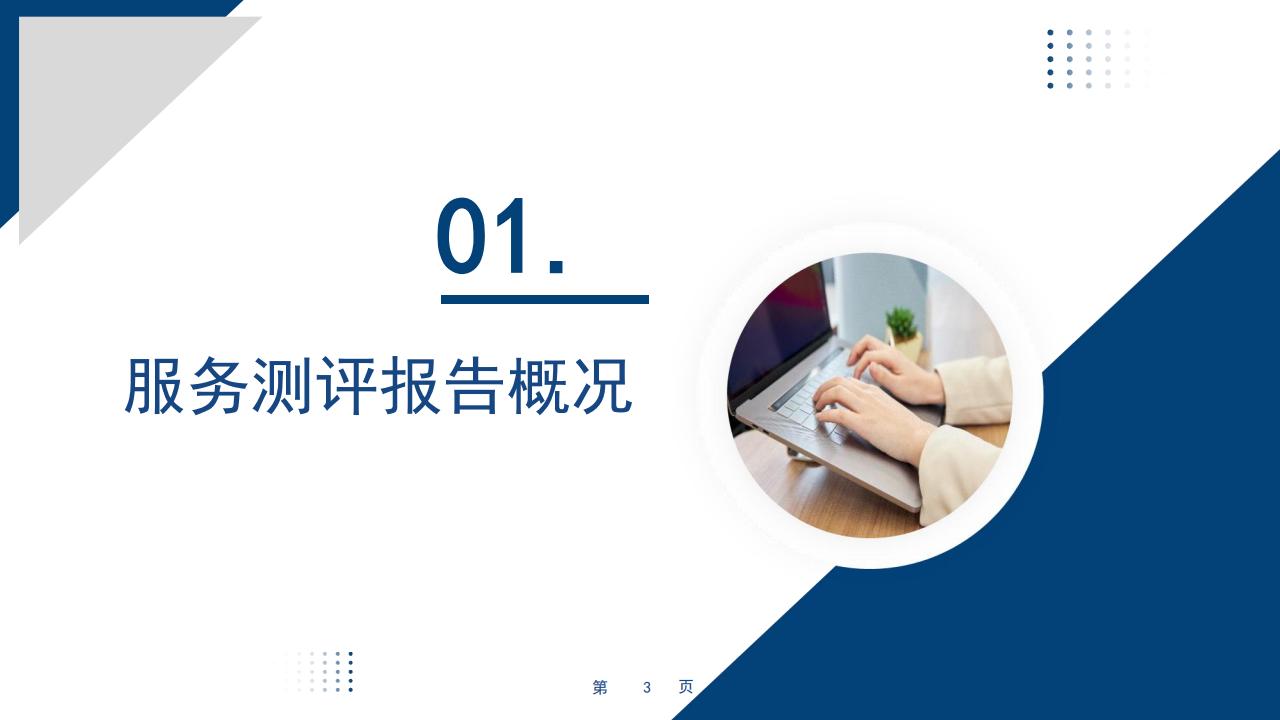 01.

服务测评报告概况

第 3 页